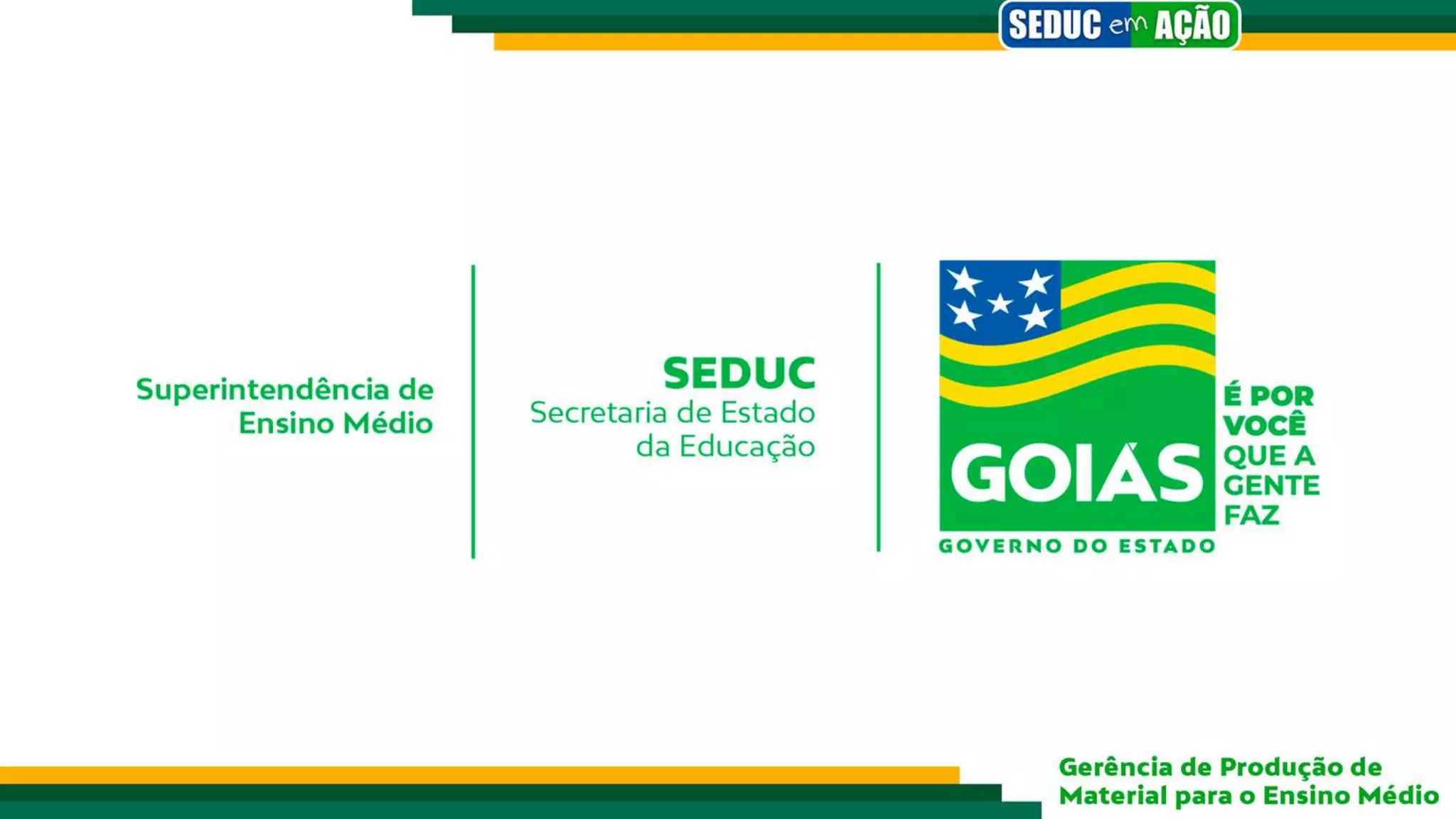 SEDUC em AÇÃO

Superintendência de Ensino Médio

SEDUC
Secretaria de Estado da Educação

GOIÁS
GOVERNO DO ESTADO

É POR VOCÊ QUE A GENTE FAZ

Gerência de Produção de Material para o Ensino Médio